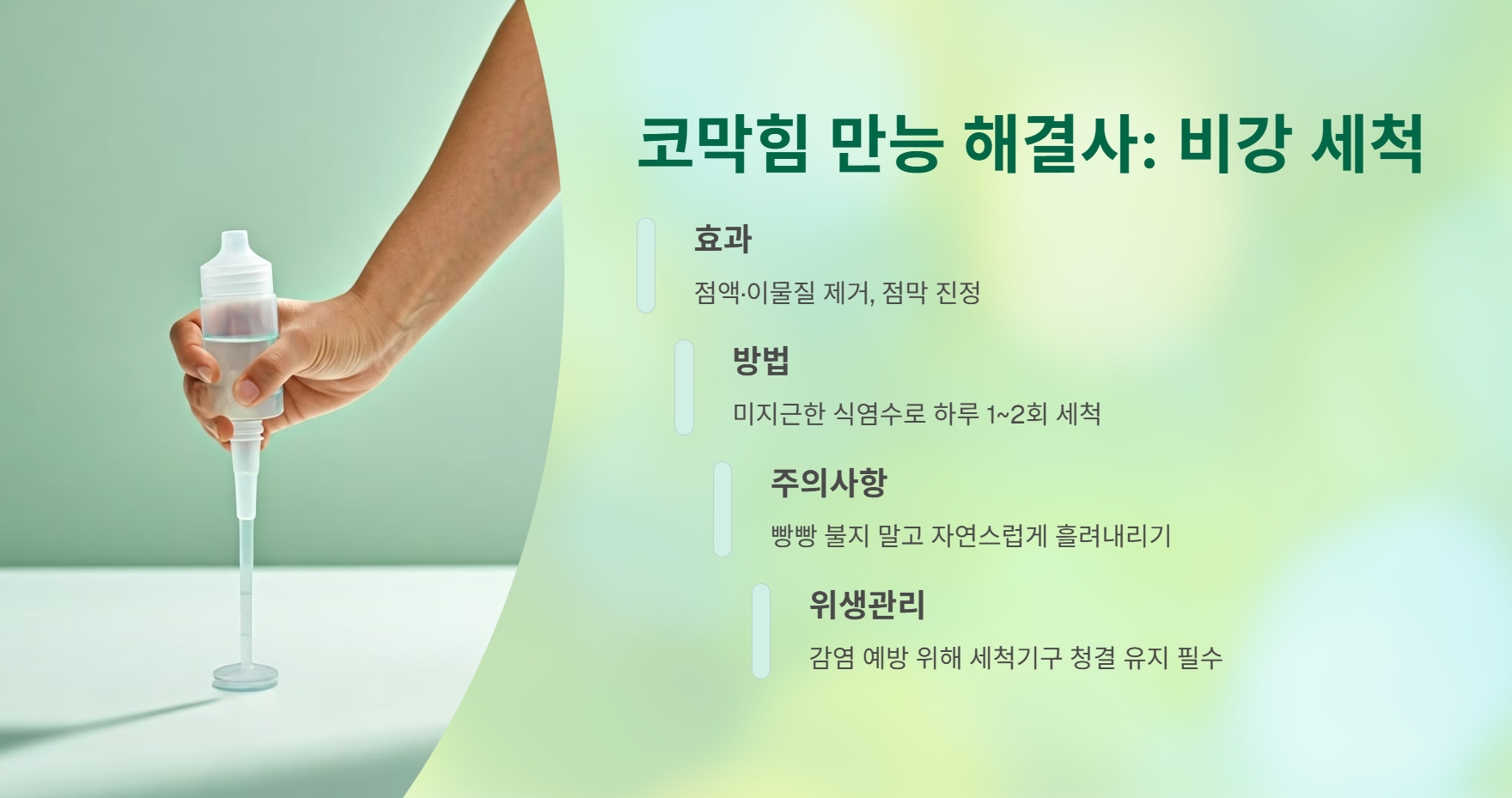 코막힘 만능 해결사: 비강 세척

효과

점액·이물질 제거, 점막 진정

방법

미지근한 식염수로 하루 1~2회 세척

주의사항

빵빵 불지 말고 자연스럽게 흘려내리기

위생관리

감염 예방 위해 세척기구 청결 유지 필수